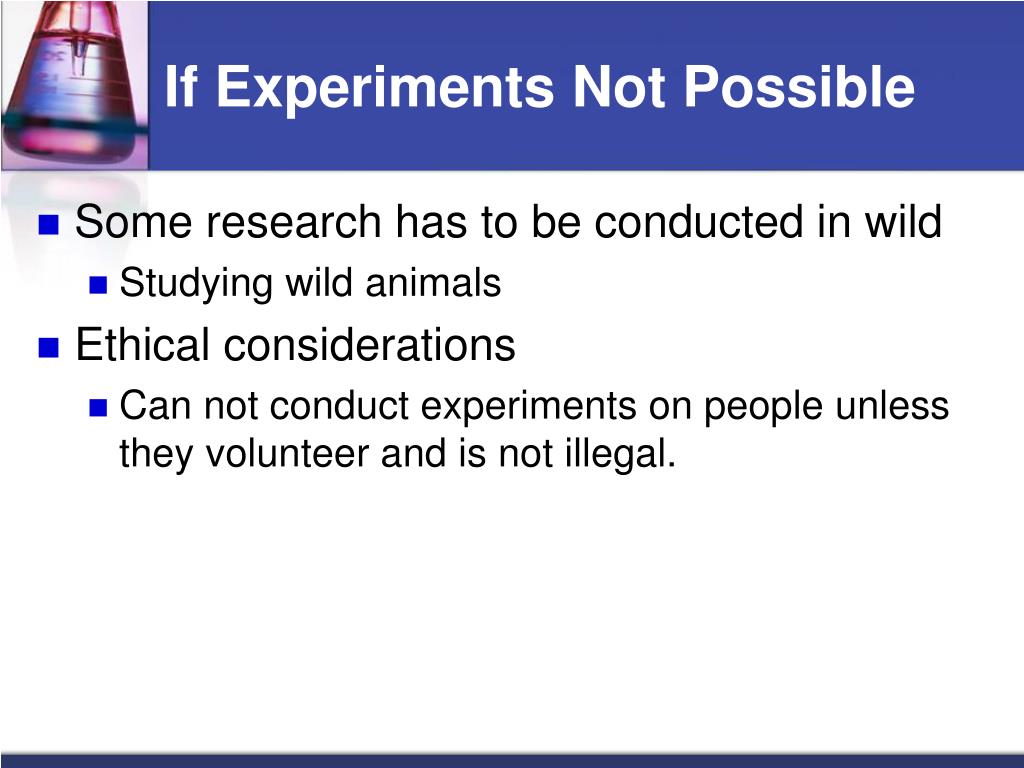 If Experiments Not Possible

Some research has to be conducted in wild

Studying wild animals

Ethical considerations

Can not conduct experiments on people unless they volunteer and is not illegal.